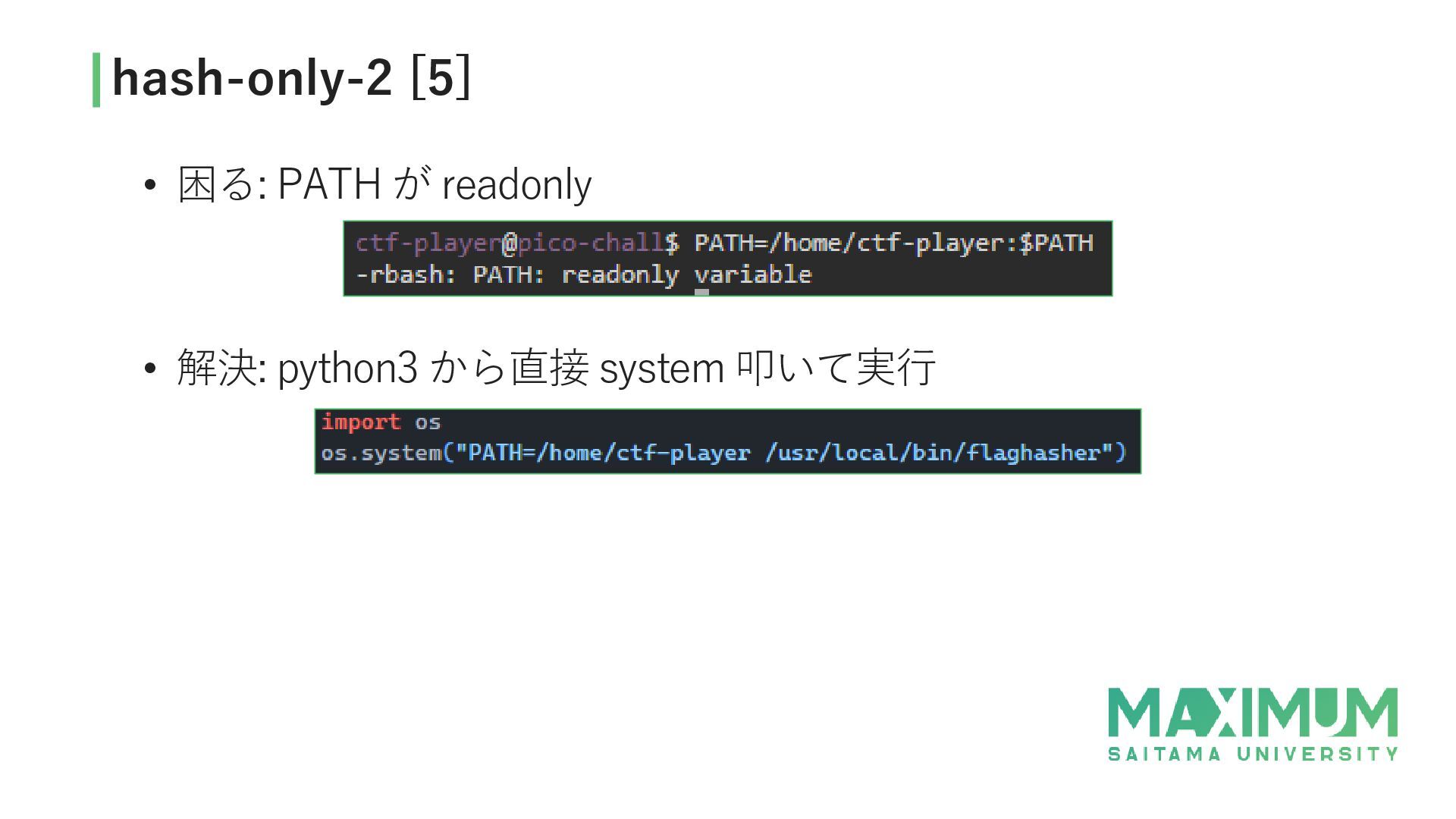 hash-only-2 [5]

• 困る: PATH が readonly

ctf-player@pico-chall$ PATH=/home/ctf-player:$PATH
-rbash: PATH: readonly variable

• 解決: python3 から直接 system 叩いて実行

import os
os.system("PATH=/home/ctf-player /usr/local/bin/flaghasher")

MAXIMUM
SAITAMA UNIVERSITY